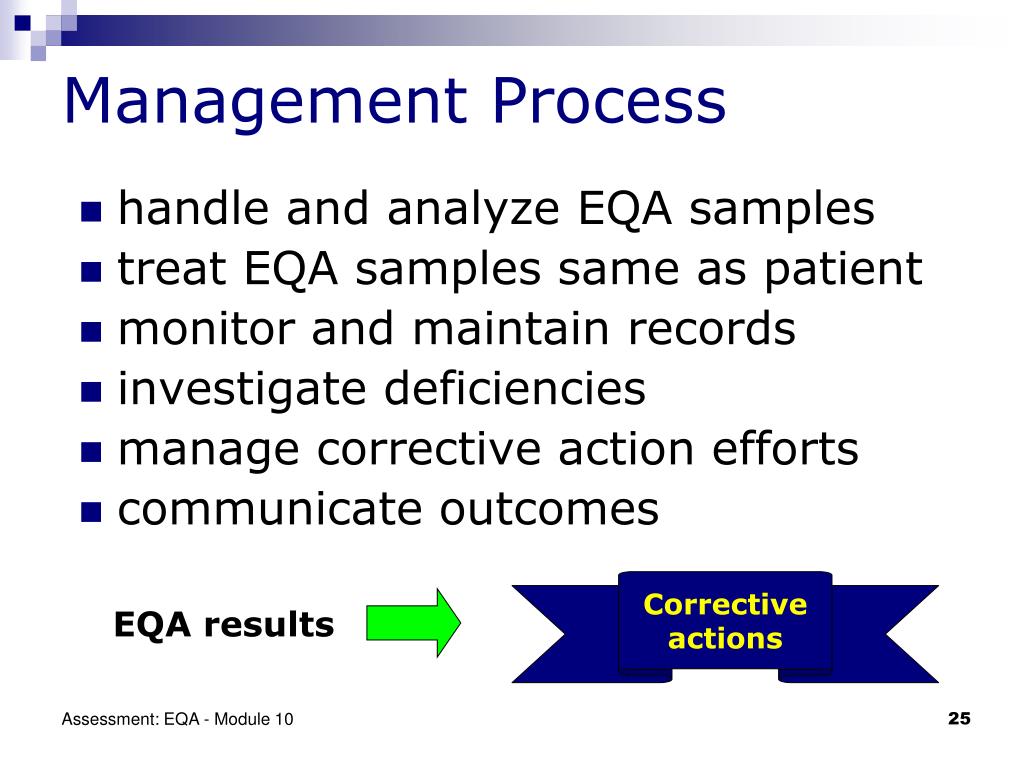 Management Process

- handle and analyze EQA samples
- treat EQA samples same as patient
- monitor and maintain records
- investigate deficiencies
- manage corrective action efforts
- communicate outcomes

EQA results

Corrective actions

Assessment: EQA - Module 10

25